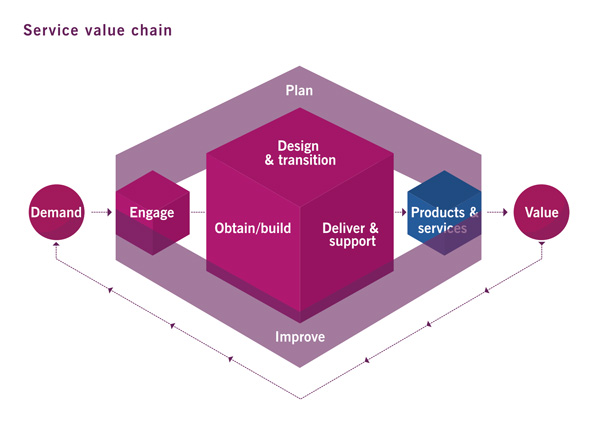 Service value chain

Plan

Design & transition

Demand

Engage

Obtain/build

Deliver & support

Products & services

Value

Improve